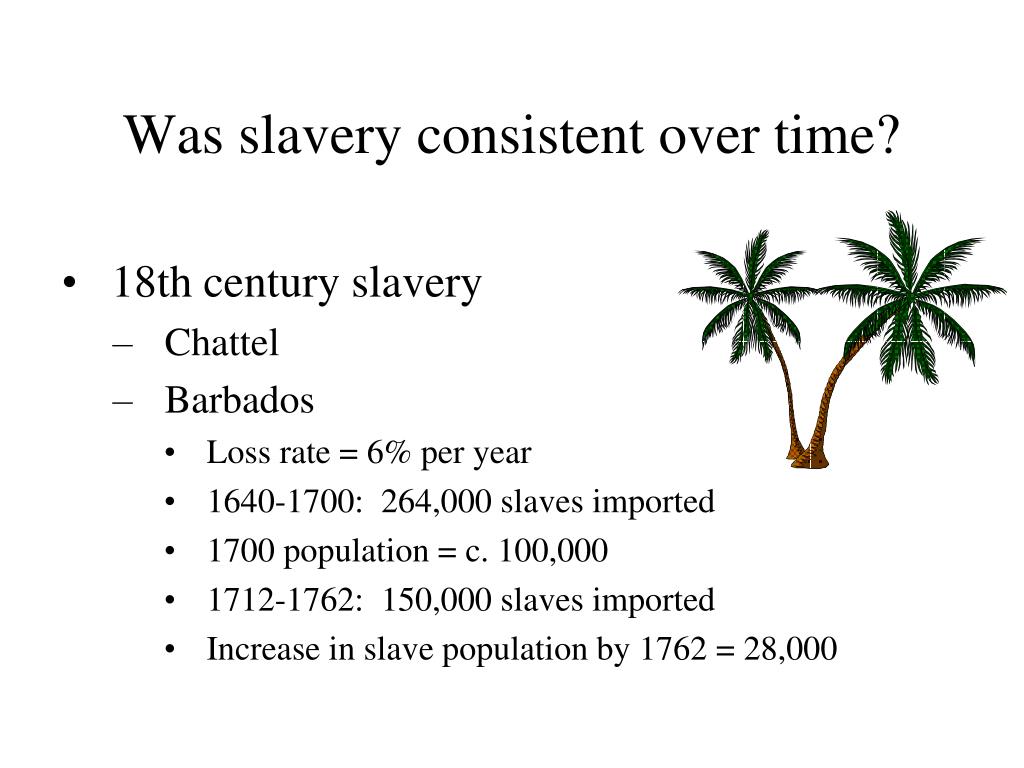 Was slavery consistent over time?

• 18th century slavery
– Chattel
– Barbados
• Loss rate = 6% per year
• 1640-1700: 264,000 slaves imported
• 1700 population = c. 100,000
• 1712-1762: 150,000 slaves imported
• Increase in slave population by 1762 = 28,000